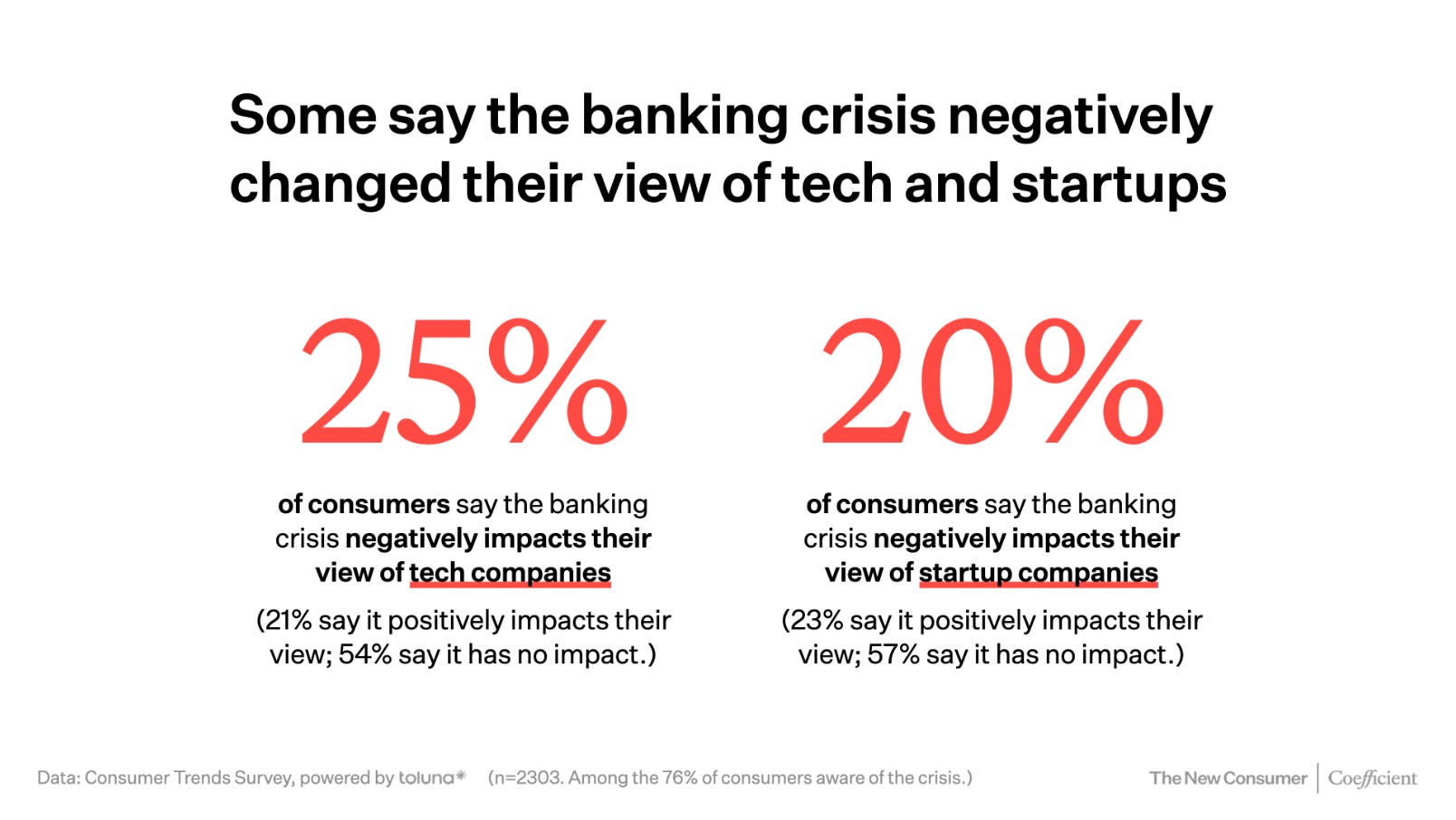 Some say the banking crisis negatively changed their view of tech and startups

25%

of consumers say the banking crisis negatively impacts their view of tech companies

(21% say it positively impacts their view; 54% say it has no impact.)

20%

of consumers say the banking crisis negatively impacts their view of startup companies

(23% say it positively impacts their view; 57% say it has no impact.)

Data: Consumer Trends Survey, powered by toluna* (n=2303. Among the 76% of consumers aware of the crisis.)

The New Consumer | Coefficient